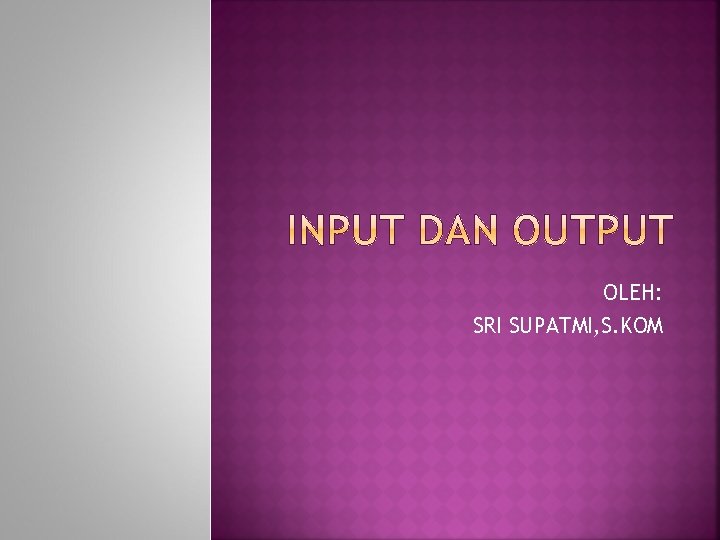 INPUT DAN OUTPUT

OLEH:
SRI SUPATMI,S.KOM